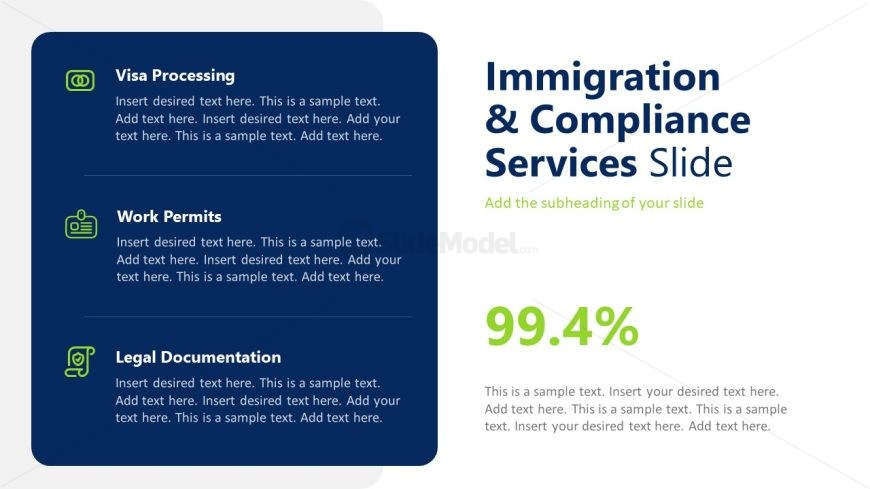 Visa Processing

Insert desired text here. This is a sample text. Add text here. Insert desired text here. Add your text here. This is a sample text. Add text here.

Work Permits

Insert desired text here. This is a sample text. Add text here. Insert desired text here. Add your text here. This is a sample text. Add text here.

Legal Documentation

Insert desired text here. This is a sample text. Add text here. Insert desired text here. Add your text here. This is a sample text. Add text here.

Immigration & Compliance Services Slide

Add the subheading of your slide

SlideModel.com

99.4%

This is a sample text. Insert your desired text here. Add text here. This is a sample text. This is a sample text. Insert your desired text here. Add text here.